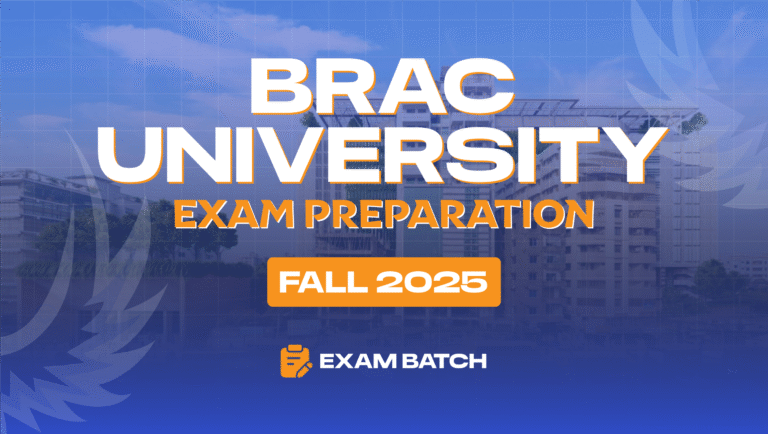 BRAC UNIVERSITY
EXAM PREPARATION
FALL 2025
EXAM BATCH